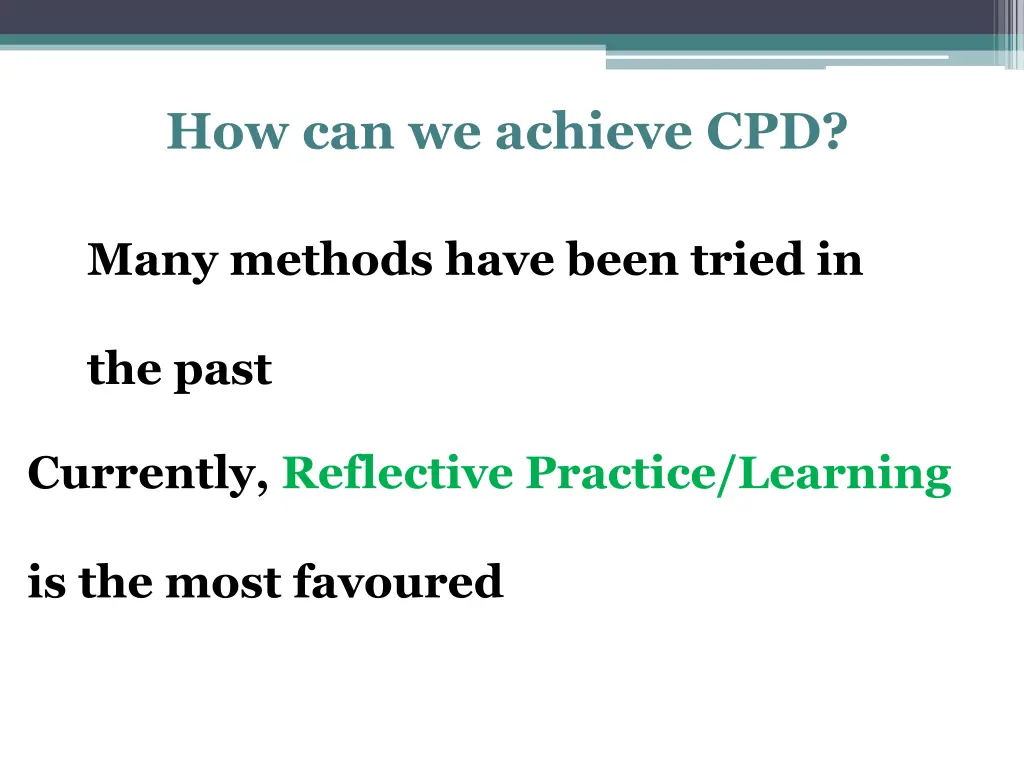 How can we achieve CPD?

Many methods have been tried in the past

Currently, Reflective Practice/Learning is the most favoured